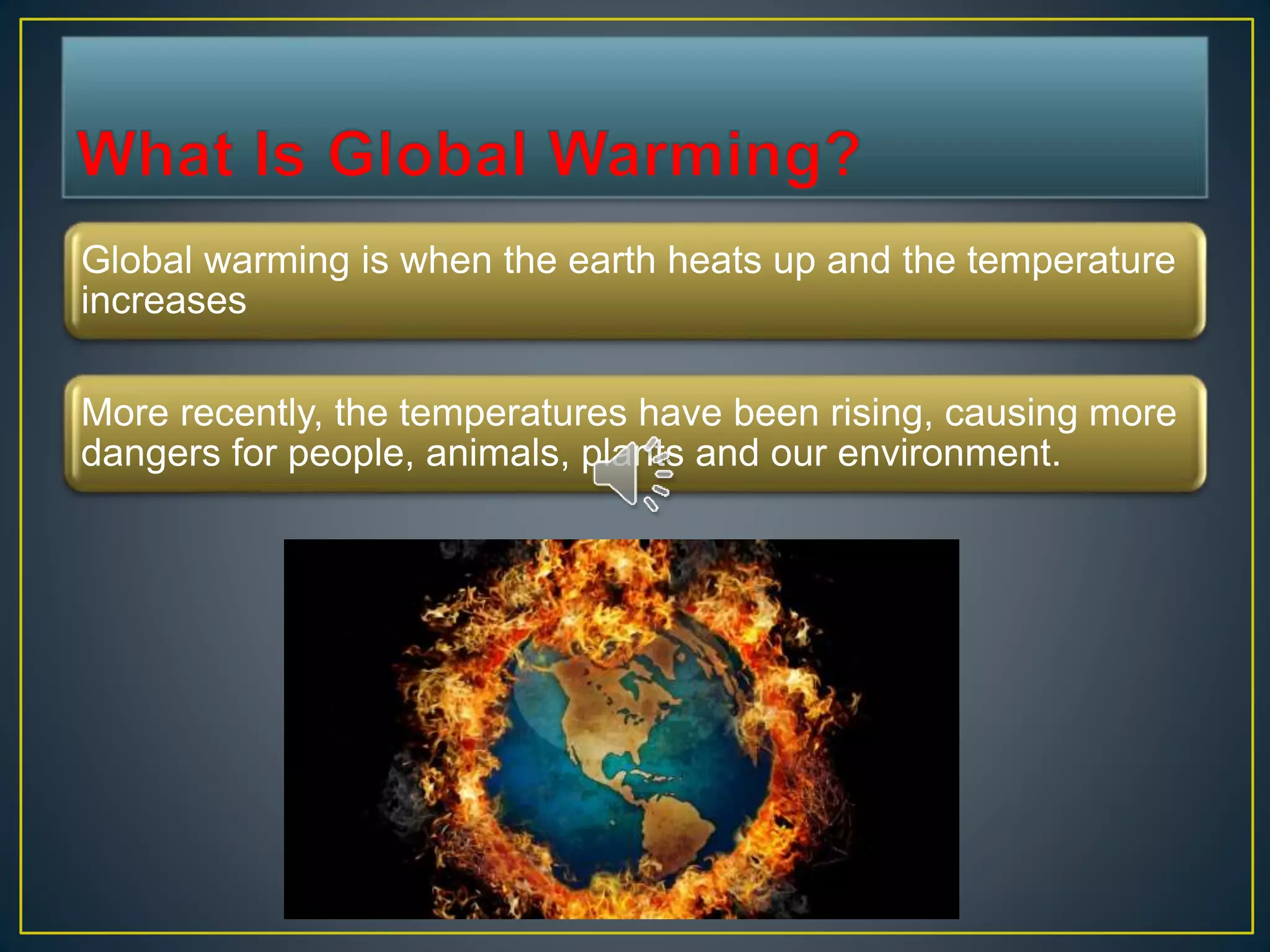 What Is Global Warming?

Global warming is when the earth heats up and the temperature increases

More recently, the temperatures have been rising, causing more dangers for people, animals, plants and our environment.